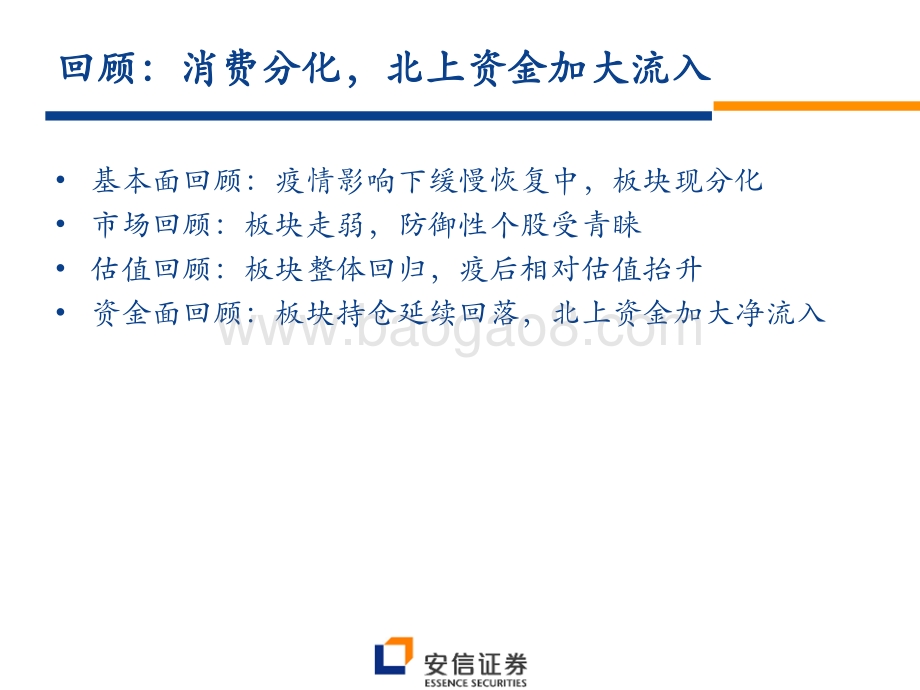 回顾：消费分化，北上资金加大流入

• 基本面回顾：疫情影响下缓慢恢复中，板块现分化
• 市场回顾：板块走弱，防御性个股受青睐
• 估值回顾：板块整体回归，疫后相对估值抬升
• 资金面回顾：板块持仓延续回落，北上资金加大净流入

www.baogao8.com

安信证券
ESSENCE SECURITIES